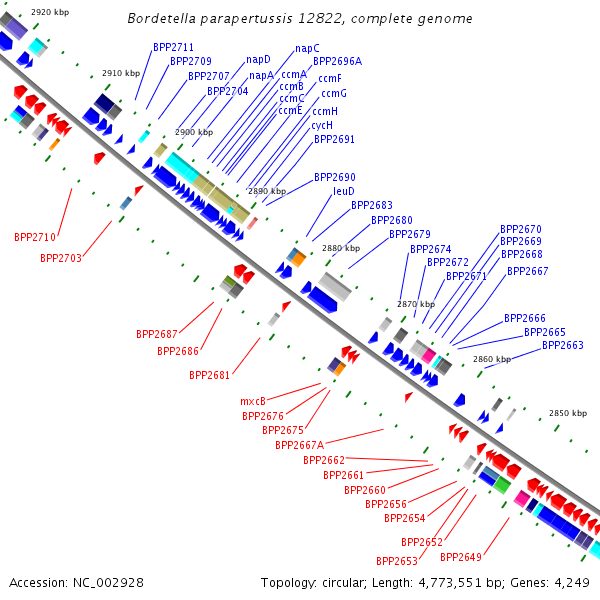 Bordetella parapertussis 12822, complete genome

2920 kbp

2910 kbp

2900 kbp

2890 kbp

2880 kbp

2870 kbp

2860 kbp

2850 kbp

BPP2711
BPP2709
BPP2707
BPP2704
napD
napA
napC
BPP2696A
ccmA
ccmB
ccmC
ccmE
ccmF
ccmG
ccmH
cycH
BPP2691
BPP2690
leuD
BPP2683
BPP2680
BPP2679
BPP2674
BPP2672
BPP2671
BPP2670
BPP2669
BPP2668
BPP2667
BPP2666
BPP2665
BPP2663

BPP2710
BPP2703
BPP2687
BPP2686
BPP2681
mxcB
BPP2676
BPP2675
BPP2667A
BPP2662
BPP2661
BPP2660
BPP2656
BPP2654
BPP2652
BPP2653
BPP2649

Accession: NC_002928

Topology: circular; Length: 4,773,551 bp; Genes: 4,249